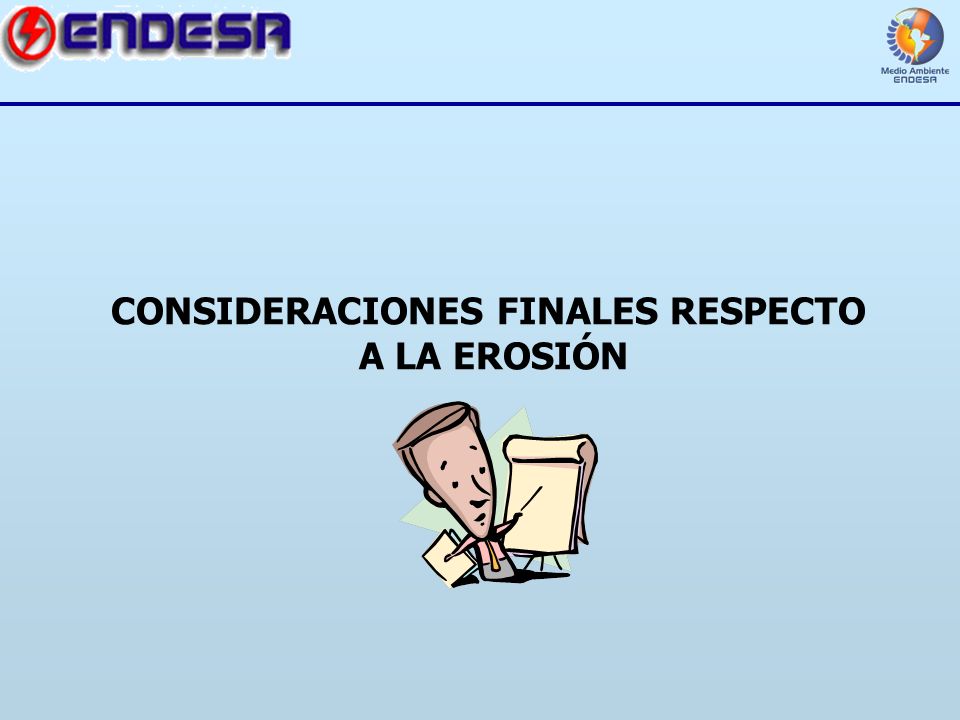 ENDESA

Medio Ambiente
ENDESA

CONSIDERACIONES FINALES RESPECTO A LA EROSIÓN